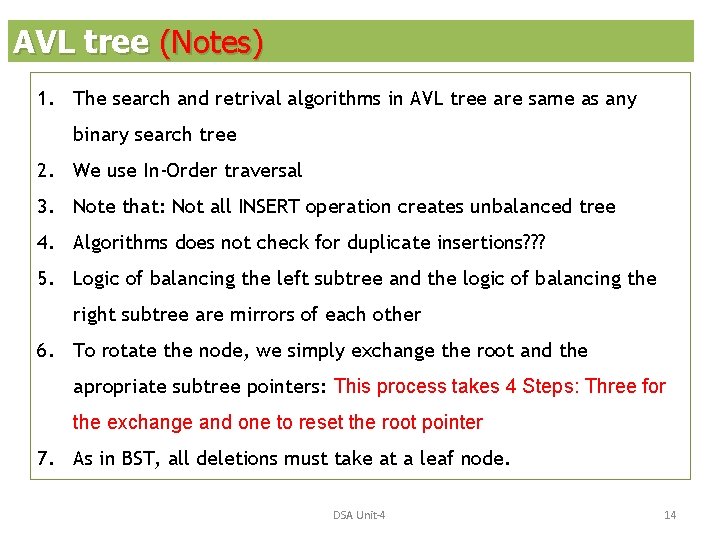 AVL tree (Notes)

1. The search and retrival algorithms in AVL tree are same as any binary search tree
2. We use In-Order traversal
3. Note that: Not all INSERT operation creates unbalanced tree
4. Algorithms does not check for duplicate insertions???
5. Logic of balancing the left subtree and the logic of balancing the right subtree are mirrors of each other
6. To rotate the node, we simply exchange the root and the apropriate subtree pointers: This process takes 4 Steps: Three for the exchange and one to reset the root pointer
7. As in BST, all deletions must take at a leaf node.

DSA Unit-4

14